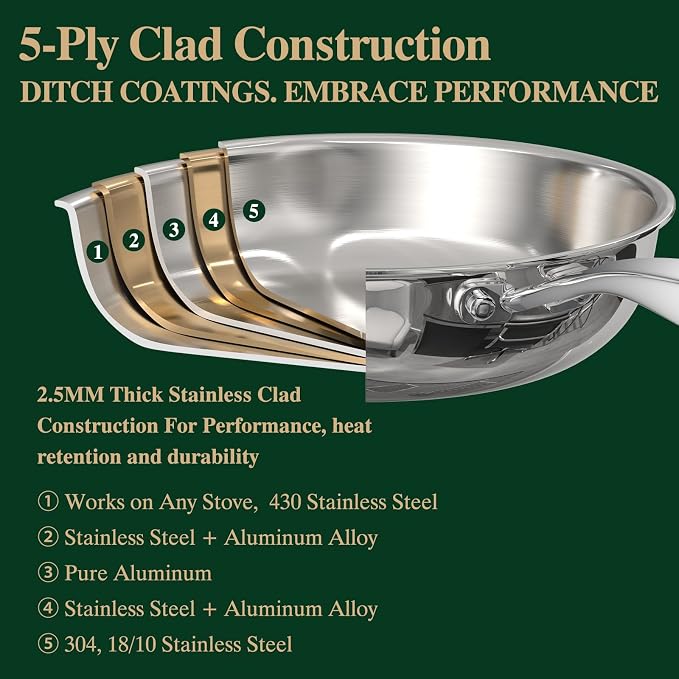 5-Ply Clad Construction
DITCH COATINGS. EMBRACE PERFORMANCE

1
2
3
4
5

2.5MM Thick Stainless Clad Construction For Performance, heat retention and durability

① Works on Any Stove, 430 Stainless Steel
② Stainless Steel + Aluminum Alloy
③ Pure Aluminum
④ Stainless Steel + Aluminum Alloy
⑤ 304, 18/10 Stainless Steel